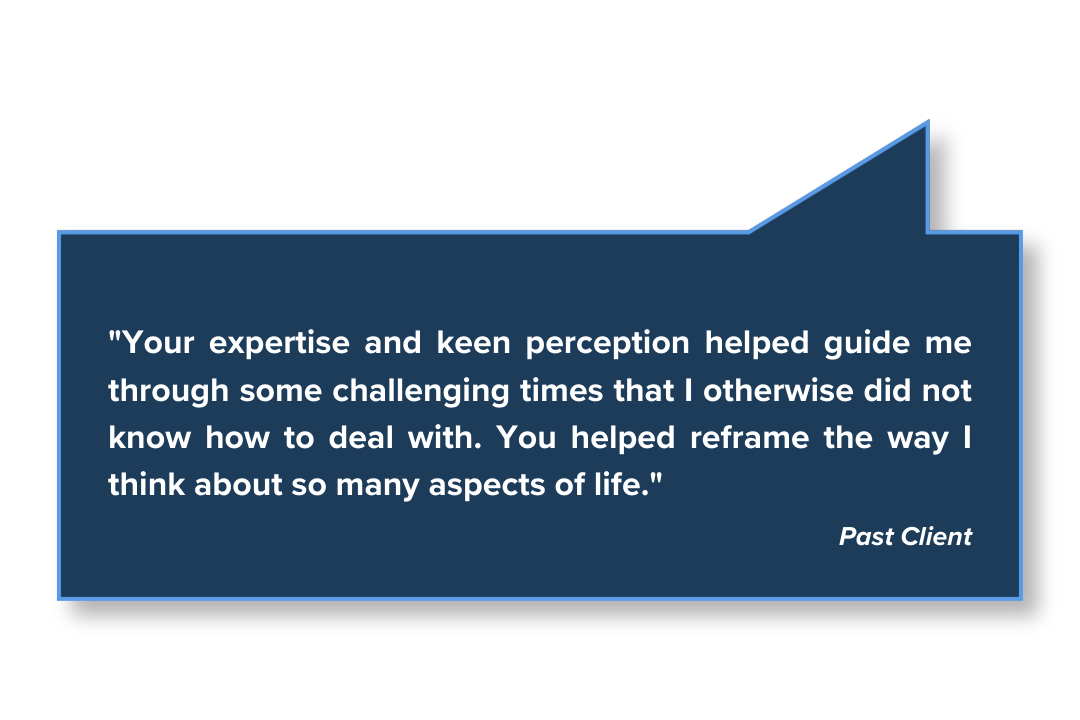 "Your expertise and keen perception helped guide me through some challenging times that I otherwise did not know how to deal with. You helped reframe the way I think about so many aspects of life."

Past Client